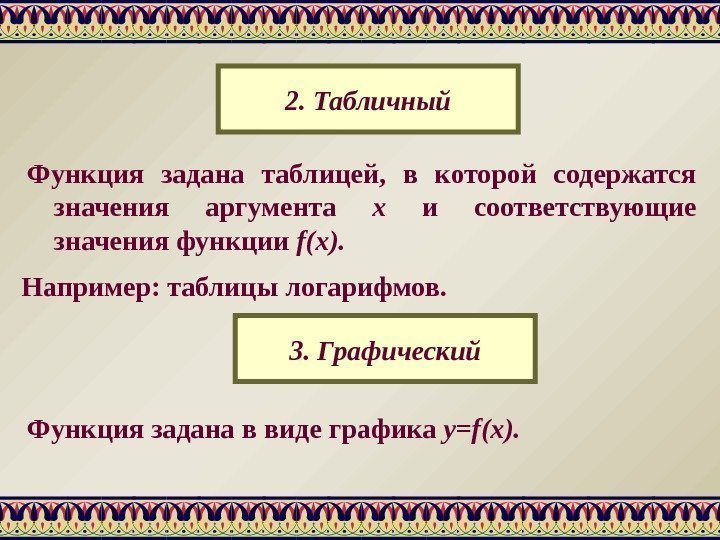 2. Табличный

Функция задана таблицей, в которой содержатся значения аргумента $x$ и соответствующие значения функции $f(x)$.

Например: таблицы логарифмов.

3. Графический

Функция задана в виде графика $y=f(x)$.